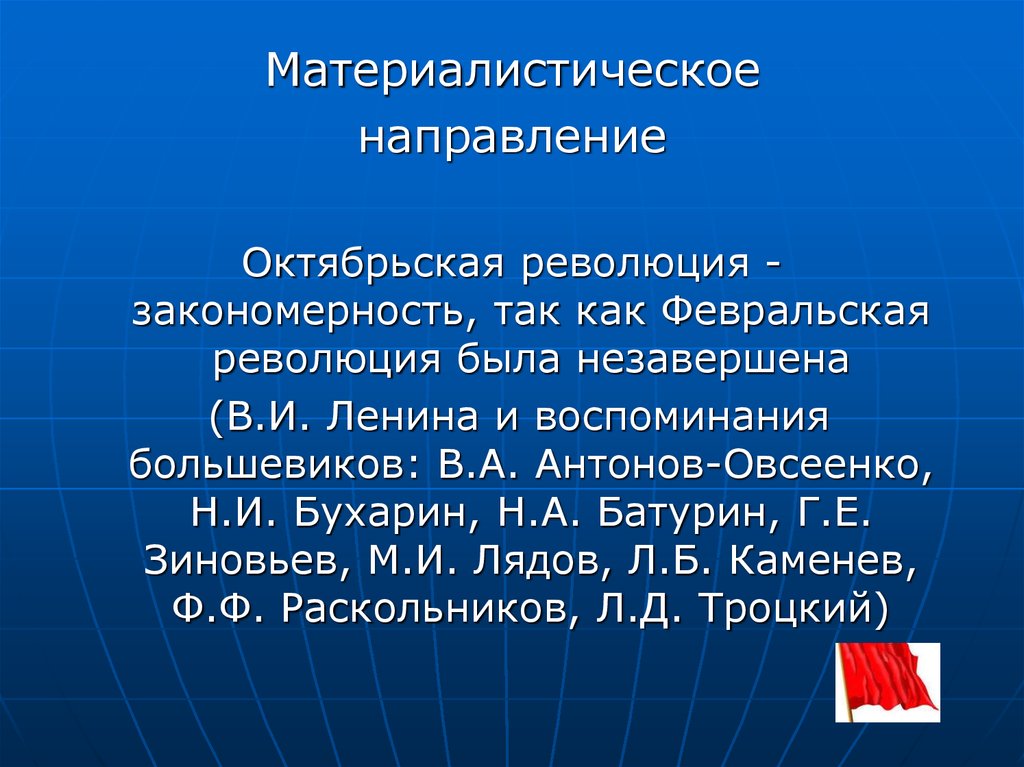 Материалистическое направление

Октябрьская революция - закономерность, так как Февральская революция была незавершена
(В.И. Ленина и воспоминания большевиков: В.А. Антонов-Овсеенко, Н.И. Бухарин, Н.А. Батурин, Г.Е. Зиновьев, М.И. Лядов, Л.Б. Каменев, Ф.Ф. Раскольников, Л.Д. Троцкий)